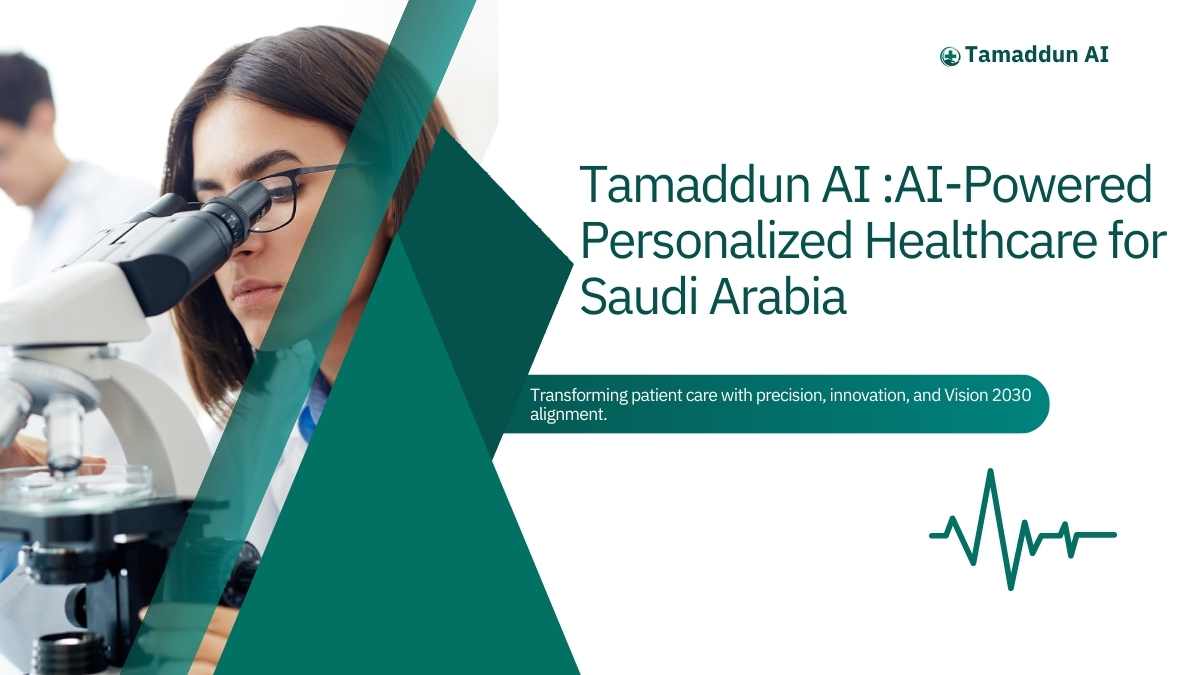 Tamaddun AI

Tamaddun AI :AI-Powered Personalized Healthcare for Saudi Arabia

Transforming patient care with precision, innovation, and Vision 2030 alignment.